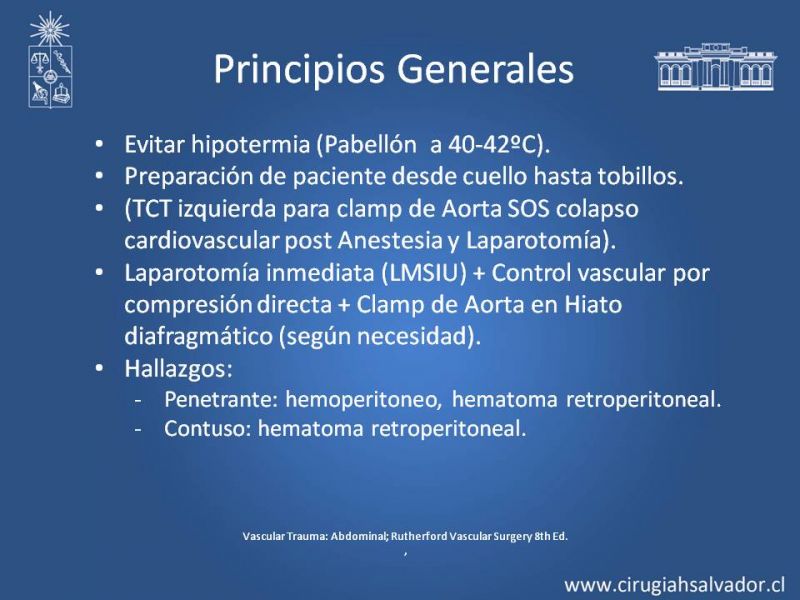 Principios Generales

• Evitar hipotermia (Pabellón a 40-42ºC).
• Preparación de paciente desde cuello hasta tobillos.
• (TCT izquierda para clamp de Aorta SOS colapso cardiovascular post Anestesia y Laparotomía).
• Laparotomía inmediata (LMSIU) + Control vascular por compresión directa + Clamp de Aorta en Hiato diafragmático (según necesidad).
• Hallazgos:
- Penetrante: hemoperitoneo, hematoma retroperitoneal.
- Contuso: hematoma retroperitoneal.

Vascular Trauma: Abdominal; Rutherford Vascular Surgery 8th Ed.
,

www.cirugiahsalvador.cl